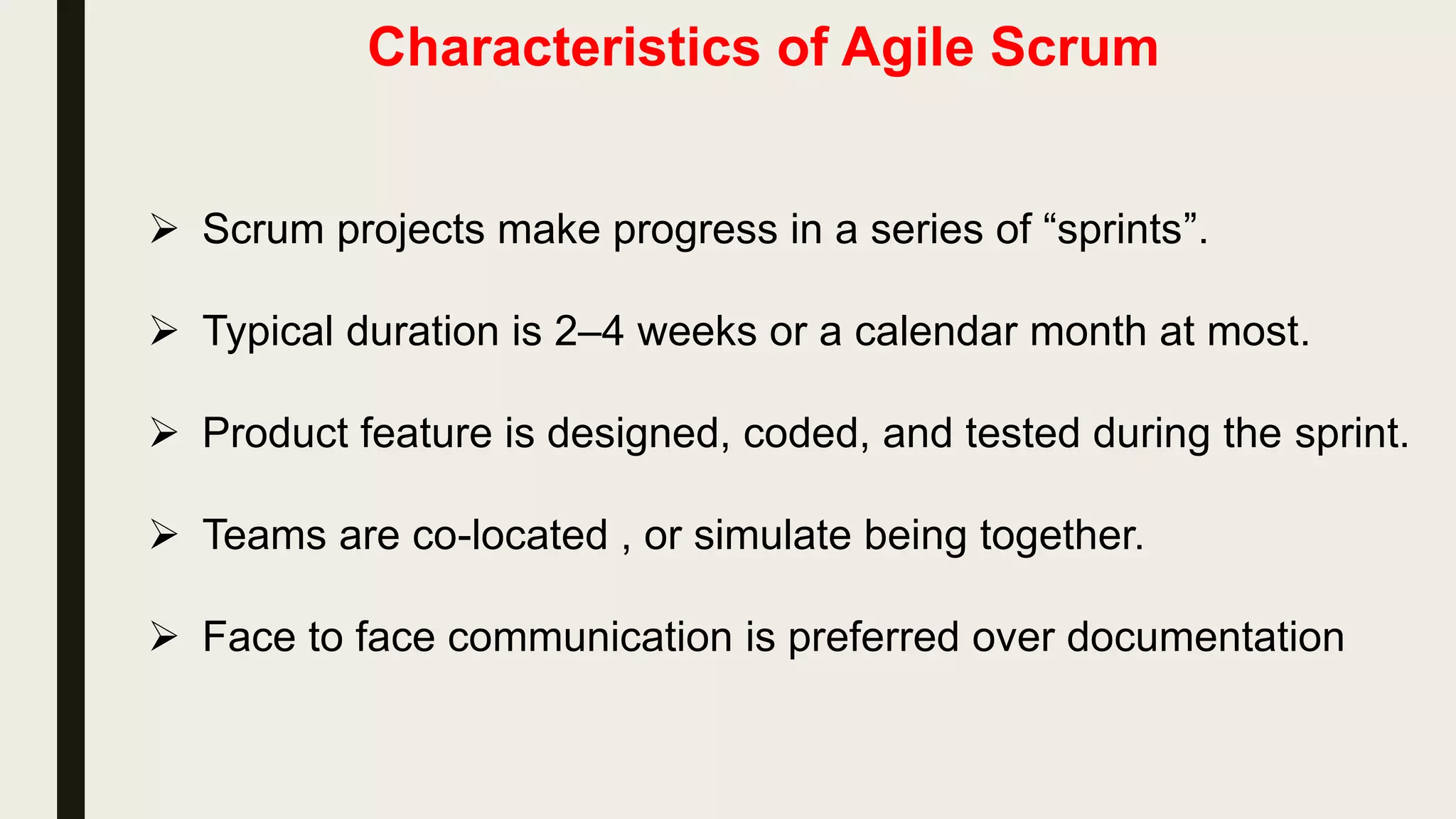 Characteristics of Agile Scrum

➢ Scrum projects make progress in a series of “sprints”.

➢ Typical duration is 2–4 weeks or a calendar month at most.

➢ Product feature is designed, coded, and tested during the sprint.

➢ Teams are co-located , or simulate being together.

➢ Face to face communication is preferred over documentation